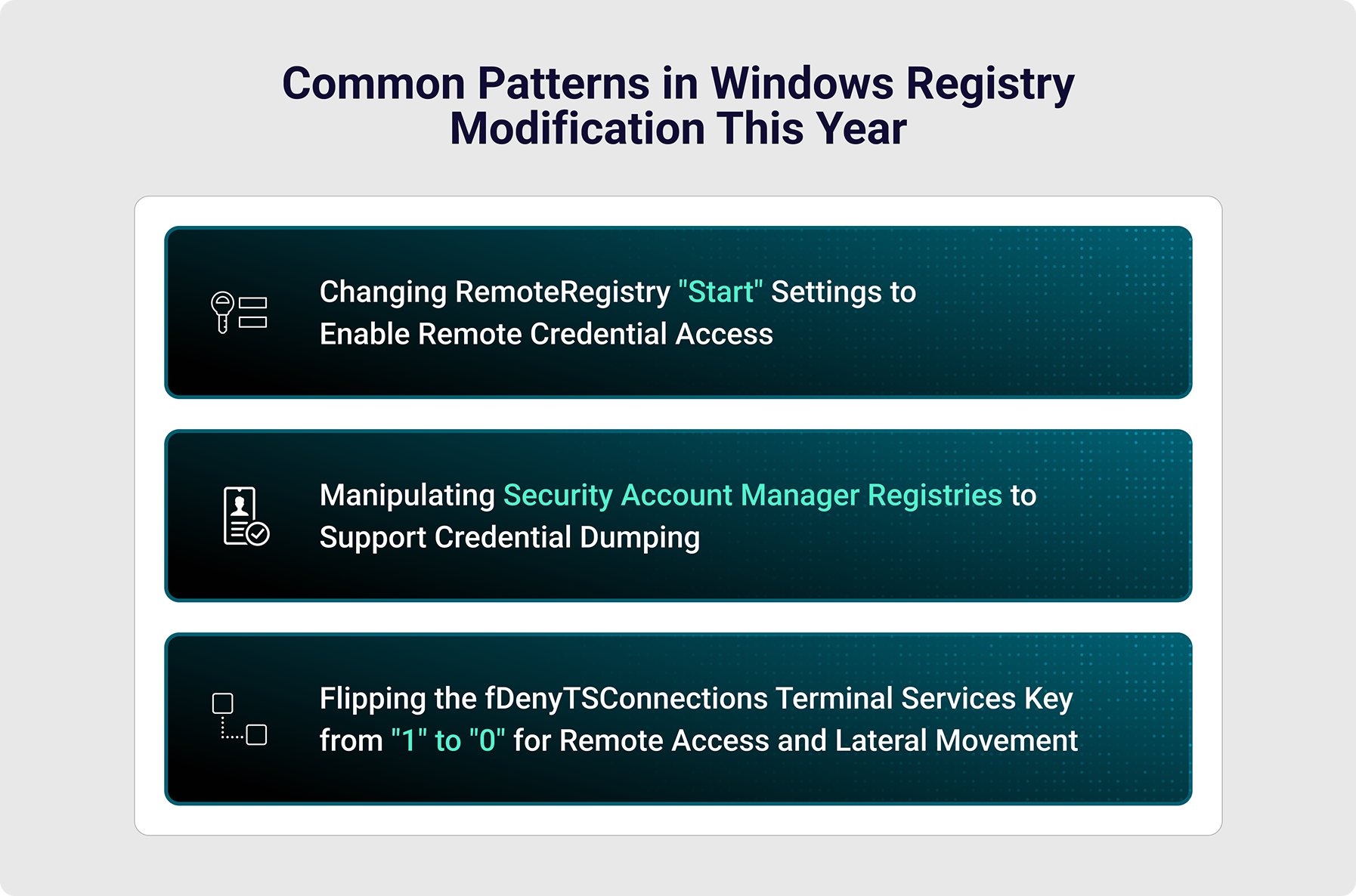 Common Patterns in Windows Registry Modification This Year

Changing RemoteRegistry "Start" Settings to Enable Remote Credential Access

Manipulating Security Account Manager Registries to Support Credential Dumping

Flipping the fDenyTSConnections Terminal Services Key from "1" to "0" for Remote Access and Lateral Movement